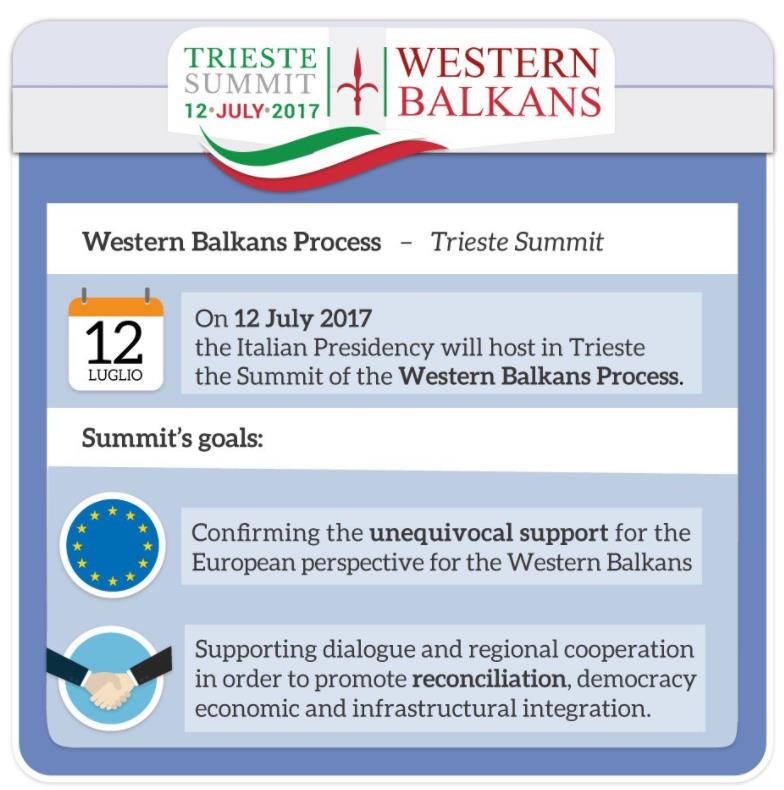 TRIESTE SUMMIT 12·JULY·2017

WESTERN BALKANS

Western Balkans Process – Trieste Summit

12 LUGLIO

On 12 July 2017 the Italian Presidency will host in Trieste the Summit of the Western Balkans Process.

Summit's goals:

Confirming the unequivocal support for the European perspective for the Western Balkans

Supporting dialogue and regional cooperation in order to promote reconciliation, democracy economic and infrastructural integration.